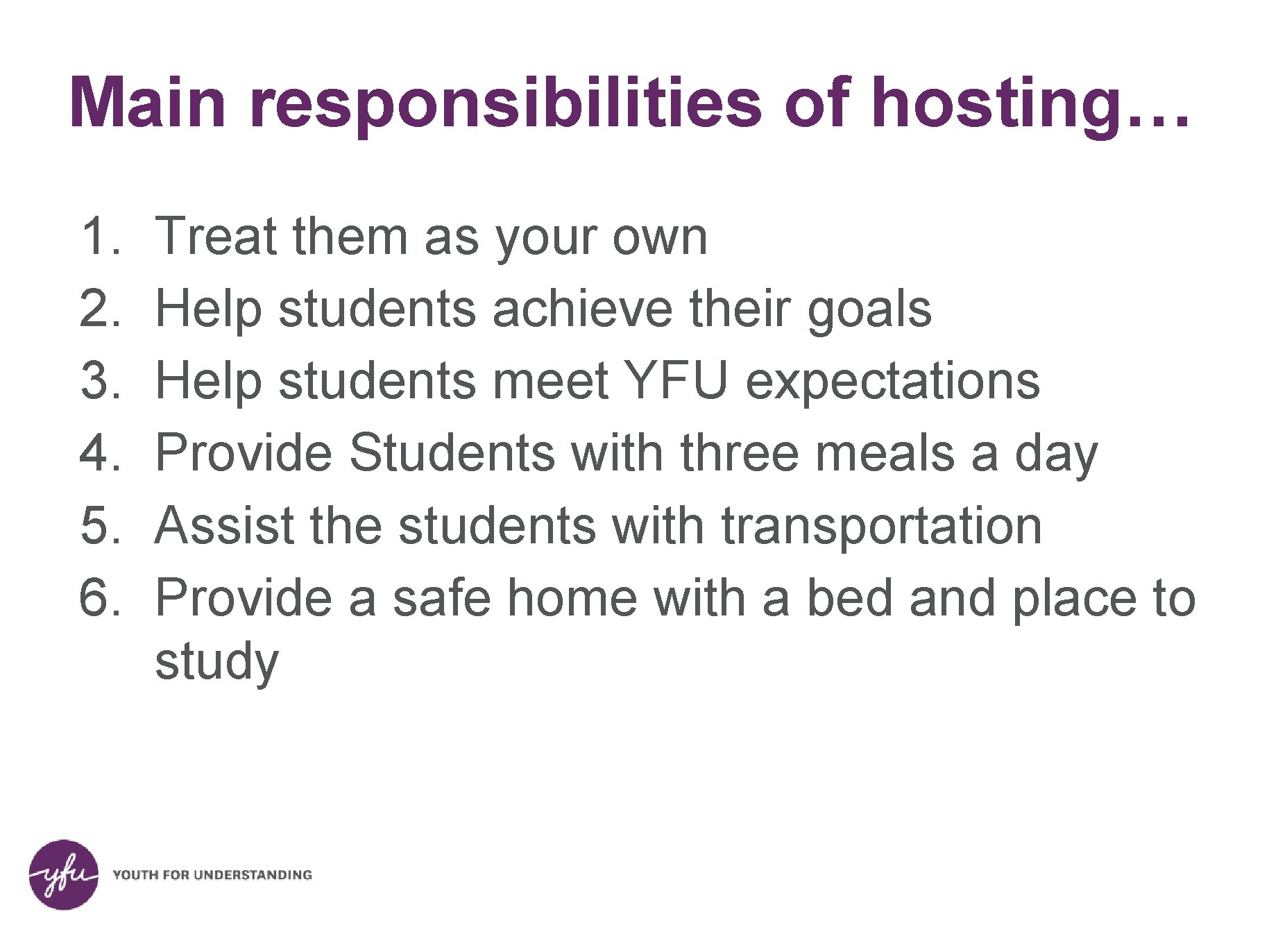 Main responsibilities of hosting…

1. Treat them as your own
2. Help students achieve their goals
3. Help students meet YFU expectations
4. Provide Students with three meals a day
5. Assist the students with transportation
6. Provide a safe home with a bed and place to study

yfu YOUTH FOR UNDERSTANDING